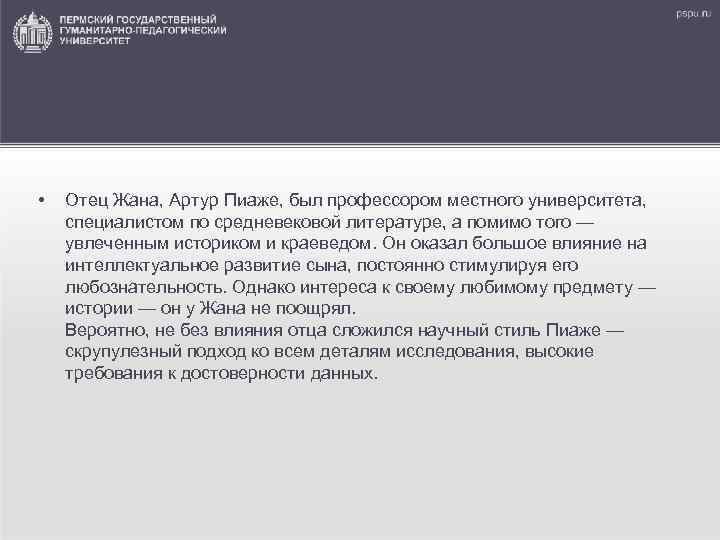 ПЕРМСКИЙ ГОСУДАРСТВЕННЫЙ ГУМАНИТАРНО-ПЕДАГОГИЧЕСКИЙ УНИВЕРСИТЕТ

pspu.ru

• Отец Жана, Артур Пиаже, был профессором местного университета, специалистом по средневековой литературе, а помимо того — увлеченным историком и краеведом. Он оказал большое влияние на интеллектуальное развитие сына, постоянно стимулируя его любознательность. Однако интереса к своему любимому предмету — истории — он у Жана не поощрял.
Вероятно, не без влияния отца сложился научный стиль Пиаже — скрупулезный подход ко всем деталям исследования, высокие требования к достоверности данных.